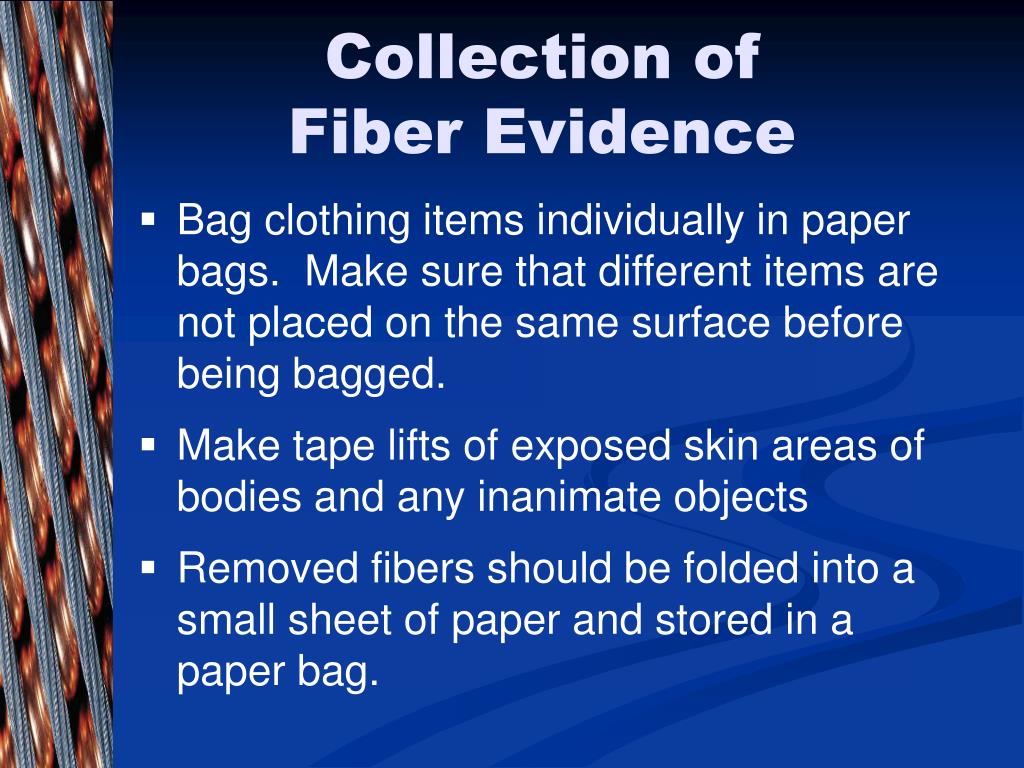 Collection of
Fiber Evidence

▪ Bag clothing items individually in paper bags.  Make sure that different items are not placed on the same surface before being bagged.

▪ Make tape lifts of exposed skin areas of bodies and any inanimate objects

▪ Removed fibers should be folded into a small sheet of paper and stored in a paper bag.